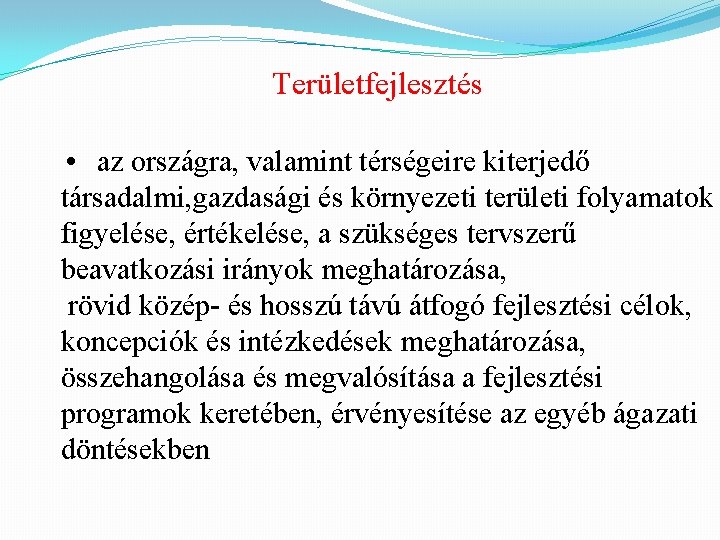 Területfejlesztés

• az országra, valamint térségeire kiterjedő társadalmi,gazdasági és környezeti területi folyamatok figyelése, értékelése, a szükséges tervszerű beavatkozási irányok meghatározása,
rövid közép- és hosszú távú átfogó fejlesztési célok, koncepciók és intézkedések meghatározása, összehangolása és megvalósítása a fejlesztési programok keretében, érvényesítése az egyéb ágazati döntésekben